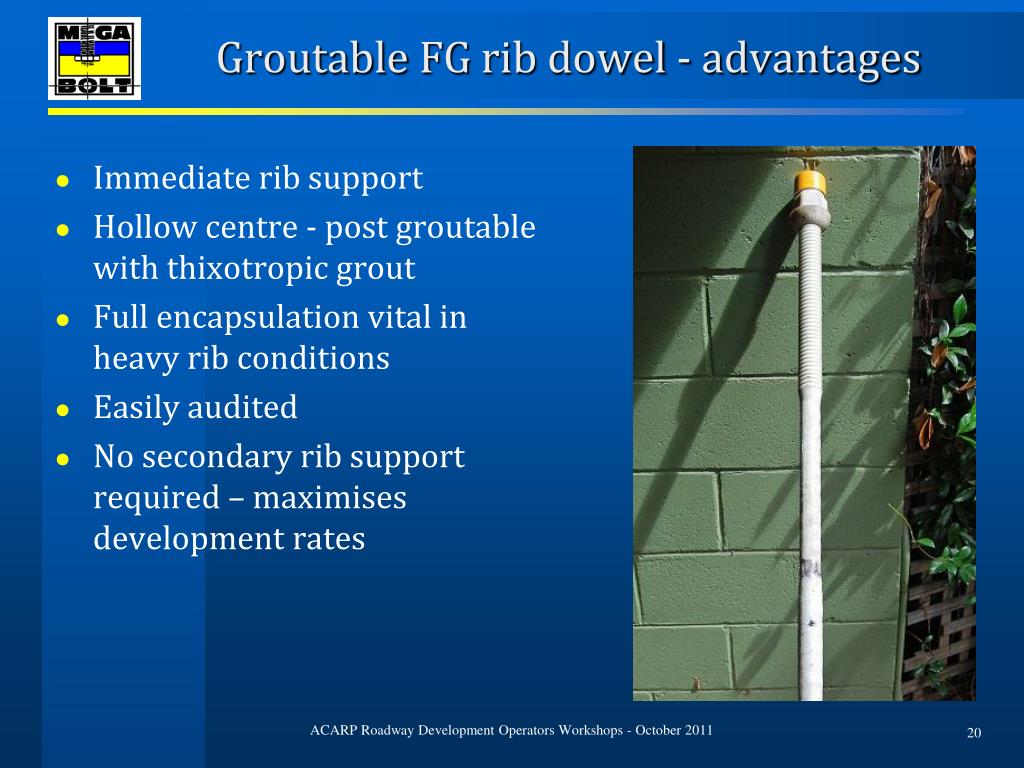 MEGA BOLT

Groutable FG rib dowel - advantages

- Immediate rib support
- Hollow centre - post groutable with thixotropic grout
- Full encapsulation vital in heavy rib conditions
- Easily audited
- No secondary rib support required – maximises development rates

ACARP Roadway Development Operators Workshops - October 2011

20